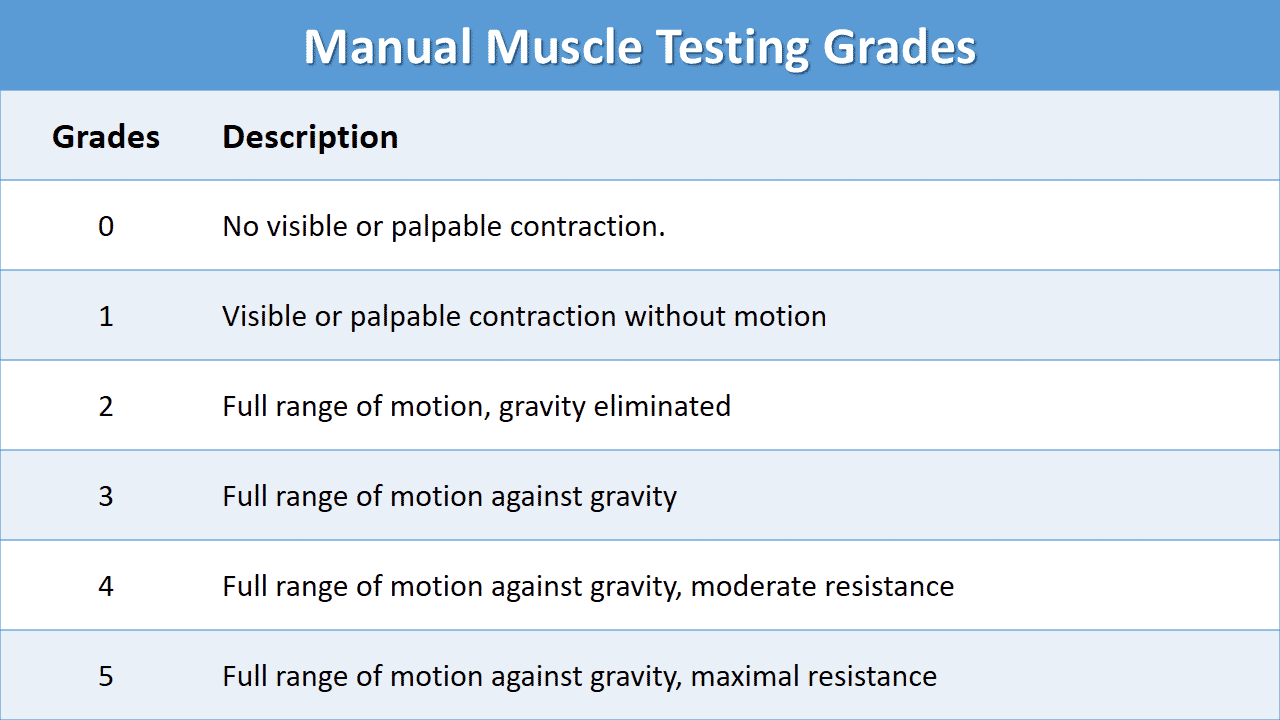 Manual Muscle Testing Grades

| Grades | Description |
|---|---|
| 0 | No visible or palpable contraction. |
| 1 | Visible or palpable contraction without motion |
| 2 | Full range of motion, gravity eliminated |
| 3 | Full range of motion against gravity |
| 4 | Full range of motion against gravity, moderate resistance |
| 5 | Full range of motion against gravity, maximal resistance |